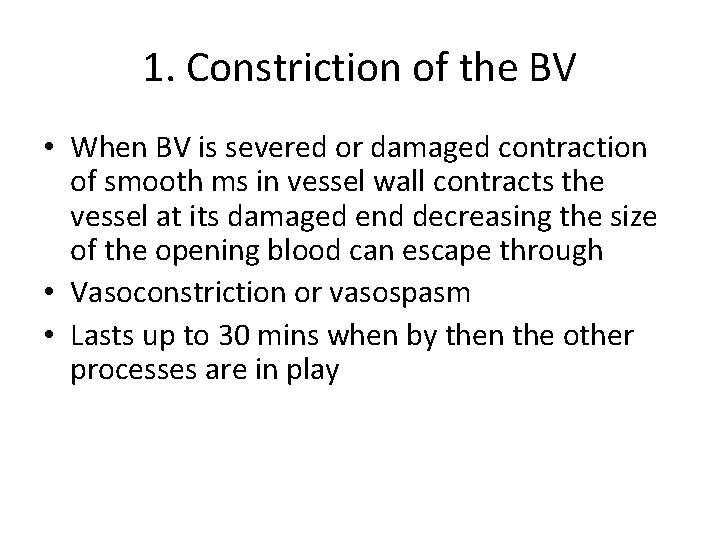 1. Constriction of the BV

• When BV is severed or damaged contraction of smooth ms in vessel wall contracts the vessel at its damaged end decreasing the size of the opening blood can escape through
• Vasoconstriction or vasospasm
• Lasts up to 30 mins when by then the other processes are in play